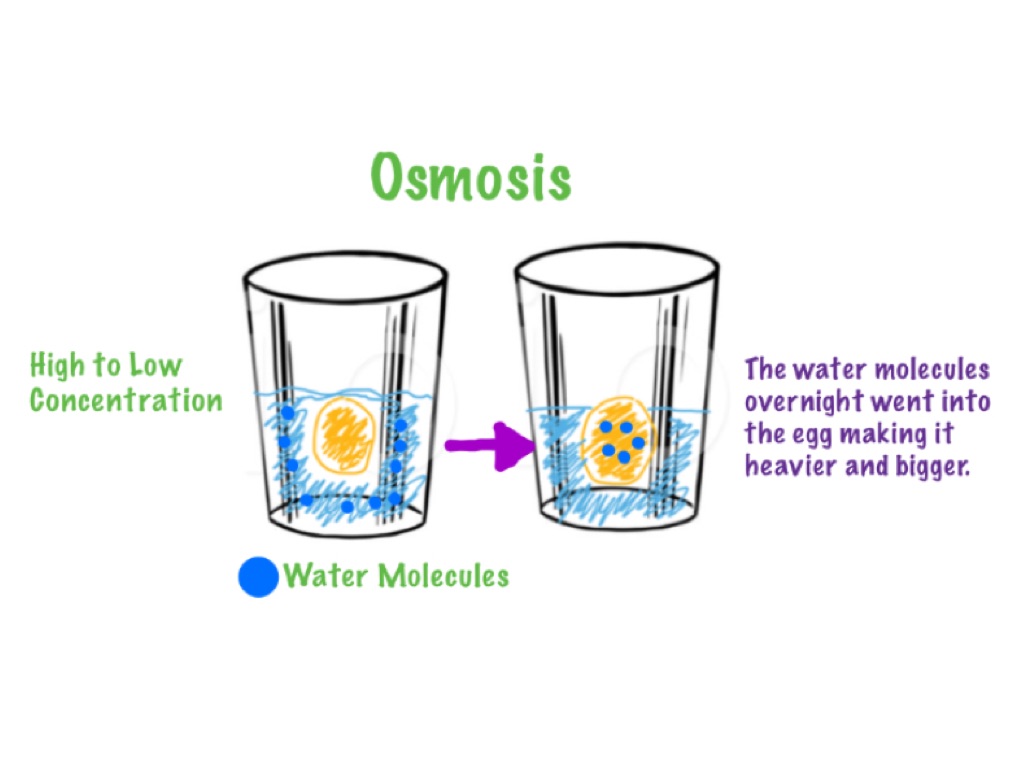 Osmosis

High to Low Concentration

The water molecules overnight went into the egg making it heavier and bigger.

Water Molecules